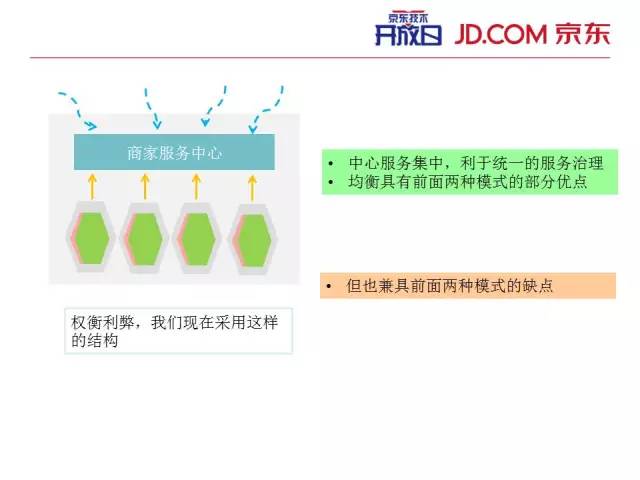 京东技术
开放日 JD.COM 京东

商家服务中心

• 中心服务集中，利于统一的服务治理
• 均衡具有前面两种模式的部分优点

• 但也兼具前面两种模式的缺点

权衡利弊，我们现在采用这样的结构